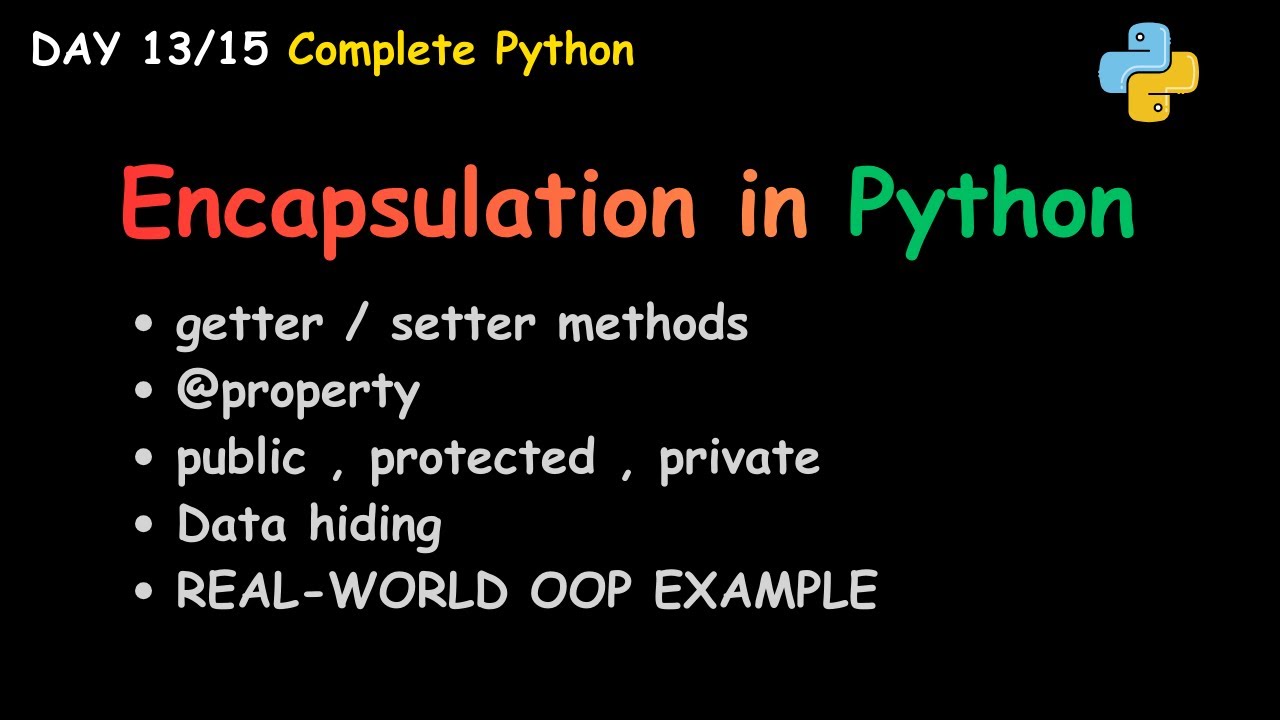 DAY 13/15 Complete Python

Encapsulation in Python

• getter / setter methods
• @property
• public , protected , private
• Data hiding
• REAL-WORLD OOP EXAMPLE